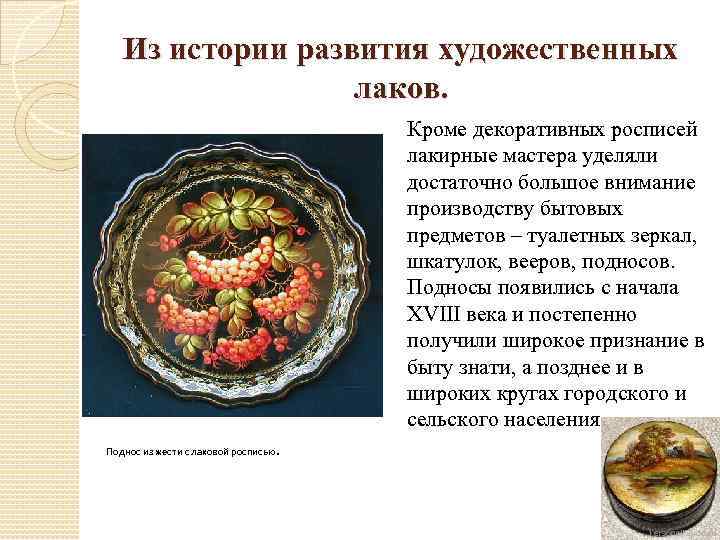 Из истории развития художественных лаков.

Кроме декоративных росписей лакирные мастера уделяли достаточно большое внимание производству бытовых предметов – туалетных зеркал, шкатулок, вееров, подносов. Подносы появились с начала XVIII века и постепенно получили широкое признание в быту знати, а позднее и в широких кругах городского и сельского населения

Поднос из жести с лаковой росписью.